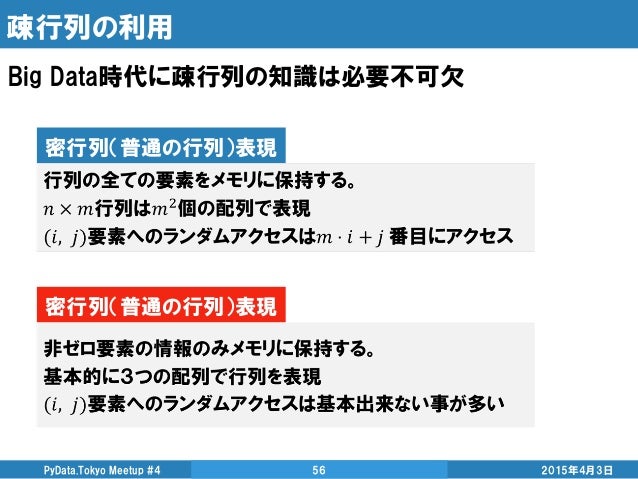 疎行列の利用

Big Data時代に疎行列の知識は必要不可欠

密行列(普通の行列)表現

行列の全ての要素をメモリに保持する。
$n \times m$行列は$m^2$個の配列で表現
$(i,\ j)$要素へのランダムアクセスは$m \cdot i + j$ 番目にアクセス

密行列(普通の行列)表現

非ゼロ要素の情報のみメモリに保持する。
基本的に3つの配列で行列を表現
$(i,\ j)$要素へのランダムアクセスは基本出来ない事が多い

PyData.Tokyo Meetup #4
56
2015年4月3日